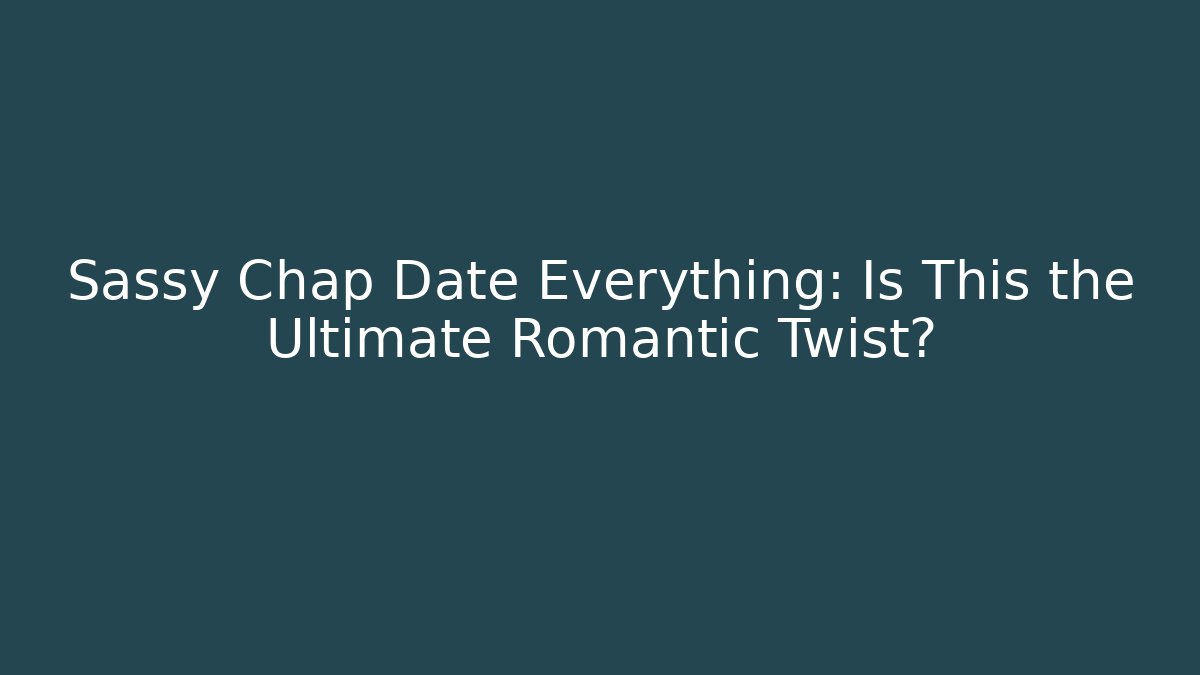 Sassy Chap Date Everything: Is This the Ultimate Romantic Twist?